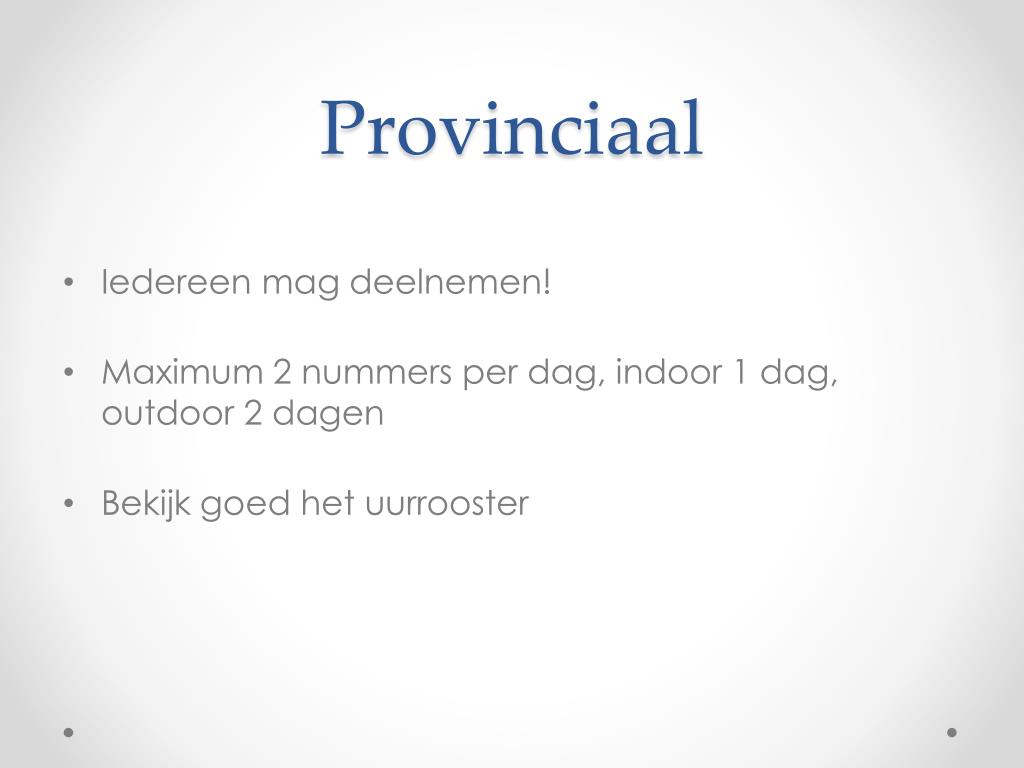 Provinciaal

• Iedereen mag deelnemen!

• Maximum 2 nummers per dag, indoor 1 dag, outdoor 2 dagen

• Bekijk goed het uurrooster